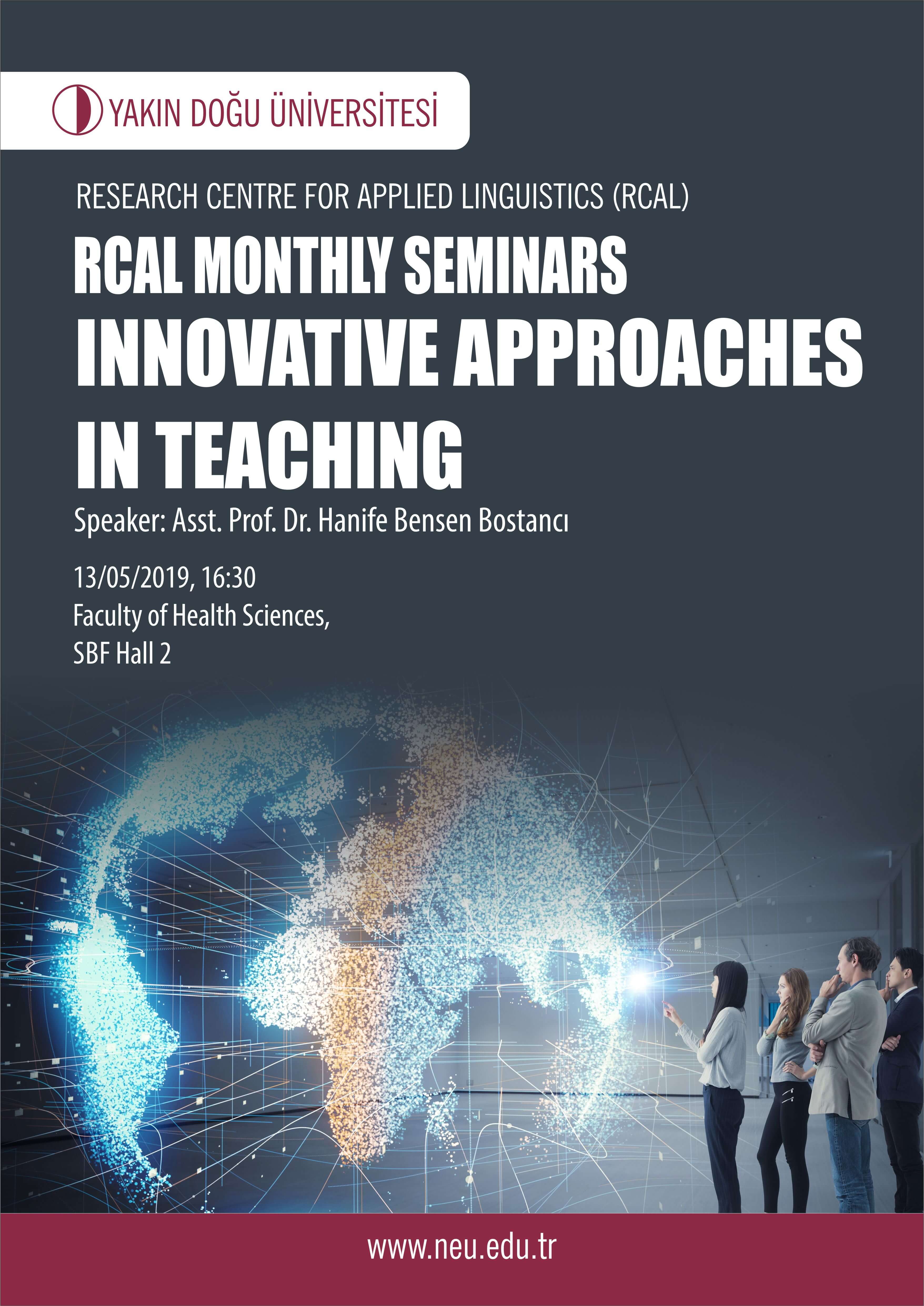 YAKIN DOĞU ÜNİVERSİTESİ

RESEARCH CENTRE FOR APPLIED LINGUISTICS (RCAL)

RCAL MONTHLY SEMINARS

INNOVATIVE APPROACHES IN TEACHING

Speaker: Asst. Prof. Dr. Hanife Bensen Bostancı

13/05/2019, 16:30
Faculty of Health Sciences,
SBF Hall 2

www.neu.edu.tr